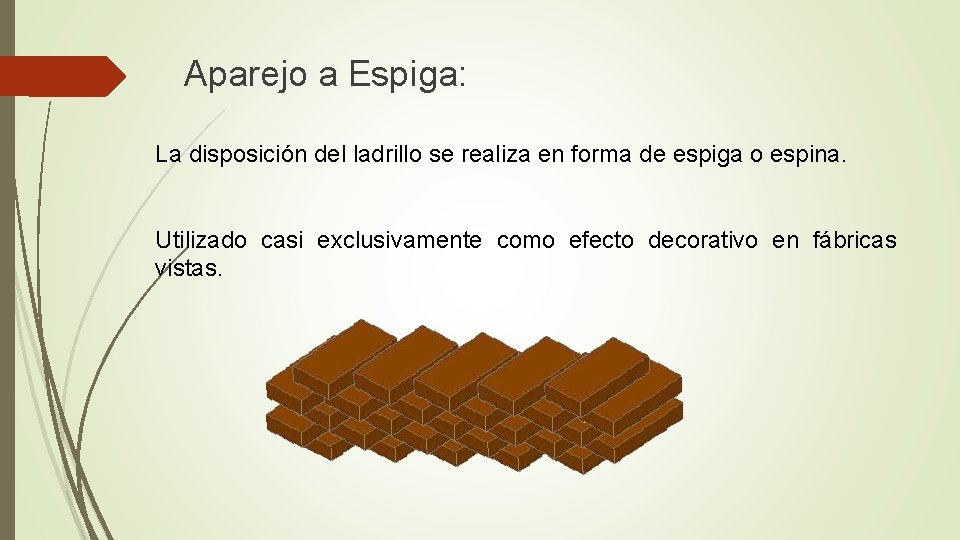 Aparejo a Espiga:

La disposición del ladrillo se realiza en forma de espiga o espina.

Utilizado casi exclusivamente como efecto decorativo en fábricas vistas.